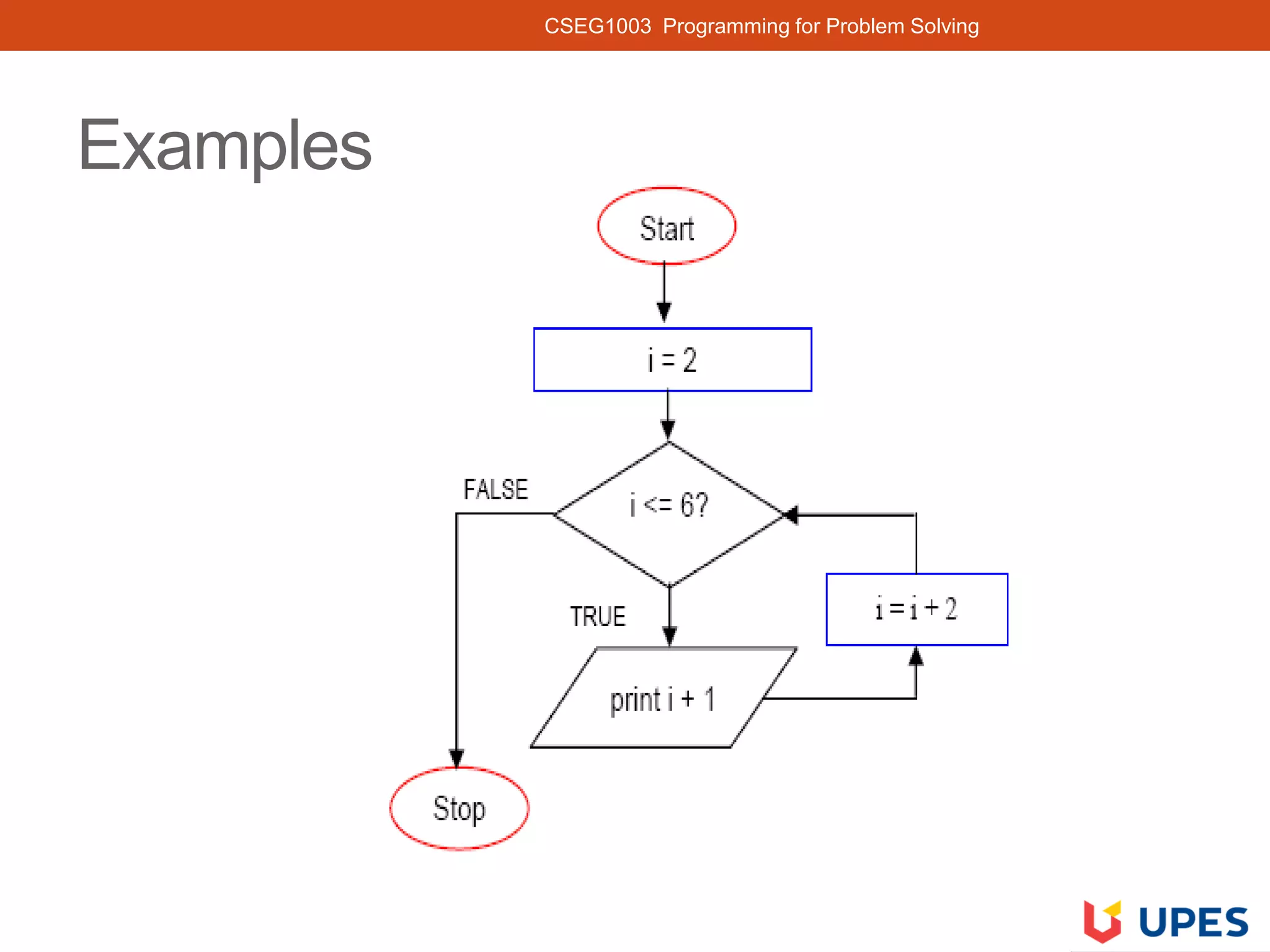 CSEG1003 Programming for Problem Solving

Examples

Start

i = 2

FALSE

i <= 6?

TRUE

i = i + 2

print i + 1

Stop

UPES